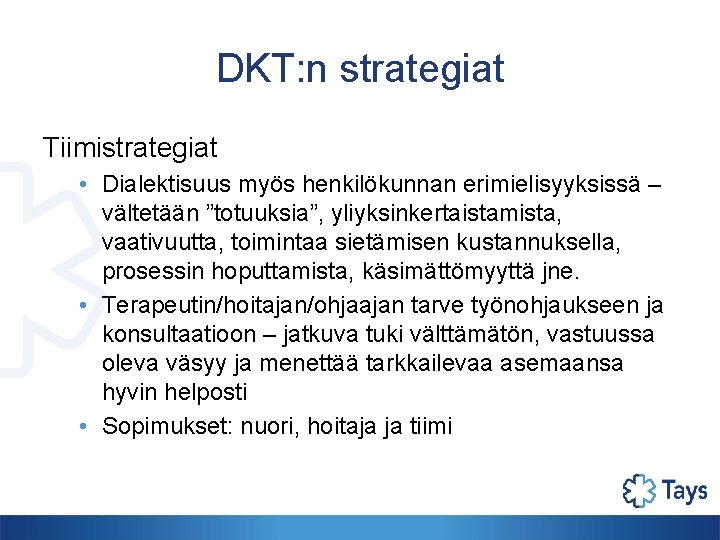 DKT:n strategiat

Tiimistrategiat

• Dialektisuus myös henkilökunnan erimielisyyksissä – vältetään ”totuuksia”, yliyksinkertaistamista, vaativuutta, toimintaa sietämisen kustannuksella, prosessin hoputtamista, käsimättömyyttä jne.
• Terapeutin/hoitajan/ohjaajan tarve työnohjaukseen ja konsultaatioon – jatkuva tuki välttämätön, vastuussa oleva väsyy ja menettää tarkkailevaa asemaansa hyvin helposti
• Sopimukset: nuori, hoitaja ja tiimi

Tays